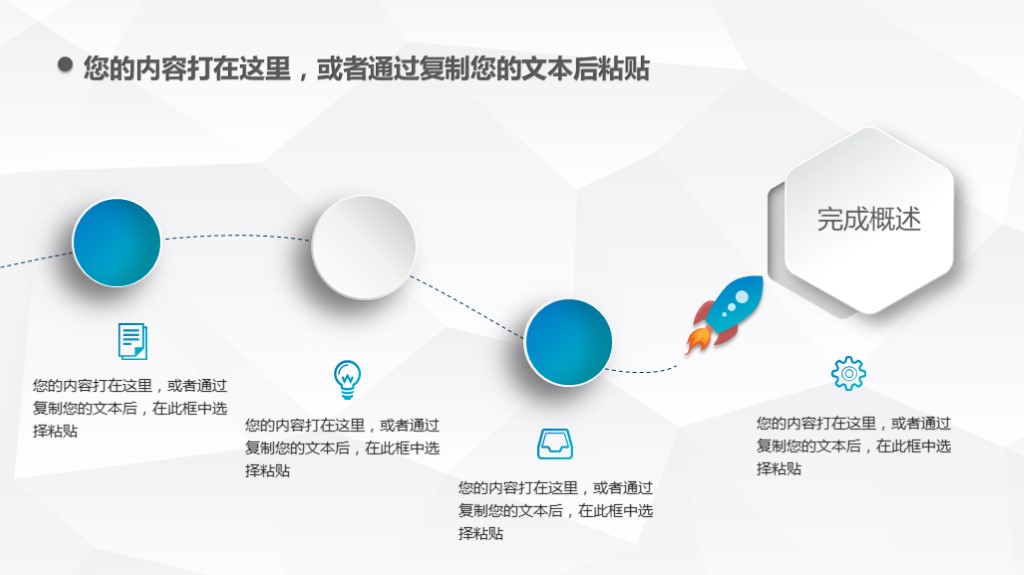 您的内容打在这里，或者通过复制您的文本后粘贴

完成概述

您的内容打在这里，或者通过复制您的文本后，在此框中选择粘贴

您的内容打在这里，或者通过复制您的文本后，在此框中选择粘贴

您的内容打在这里，或者通过复制您的文本后，在此框中选择粘贴

您的内容打在这里，或者通过复制您的文本后，在此框中选择粘贴